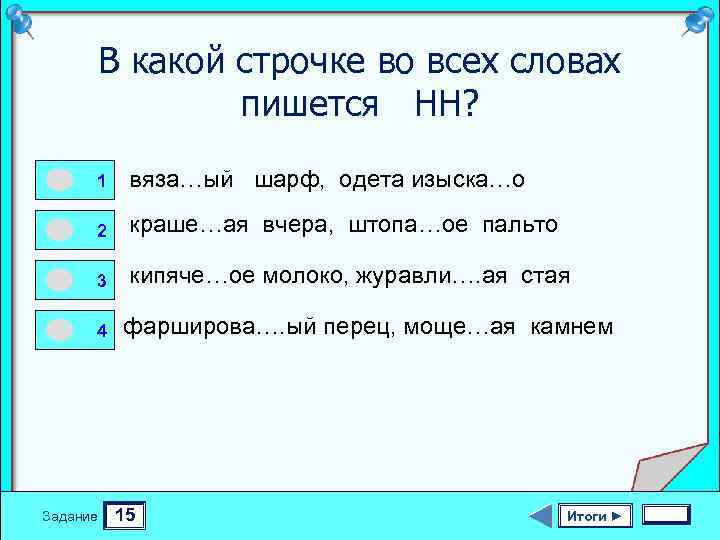 В какой строчке во всех словах пишется НН?

1 вяза…ый шарф, одета изыска…о

2 краше…ая вчера, штопа…ое пальто

3 кипяче…ое молоко, журавли….ая стая

4 фарширова….ый перец, моще…ая камнем

Задание 15

Итоги ►